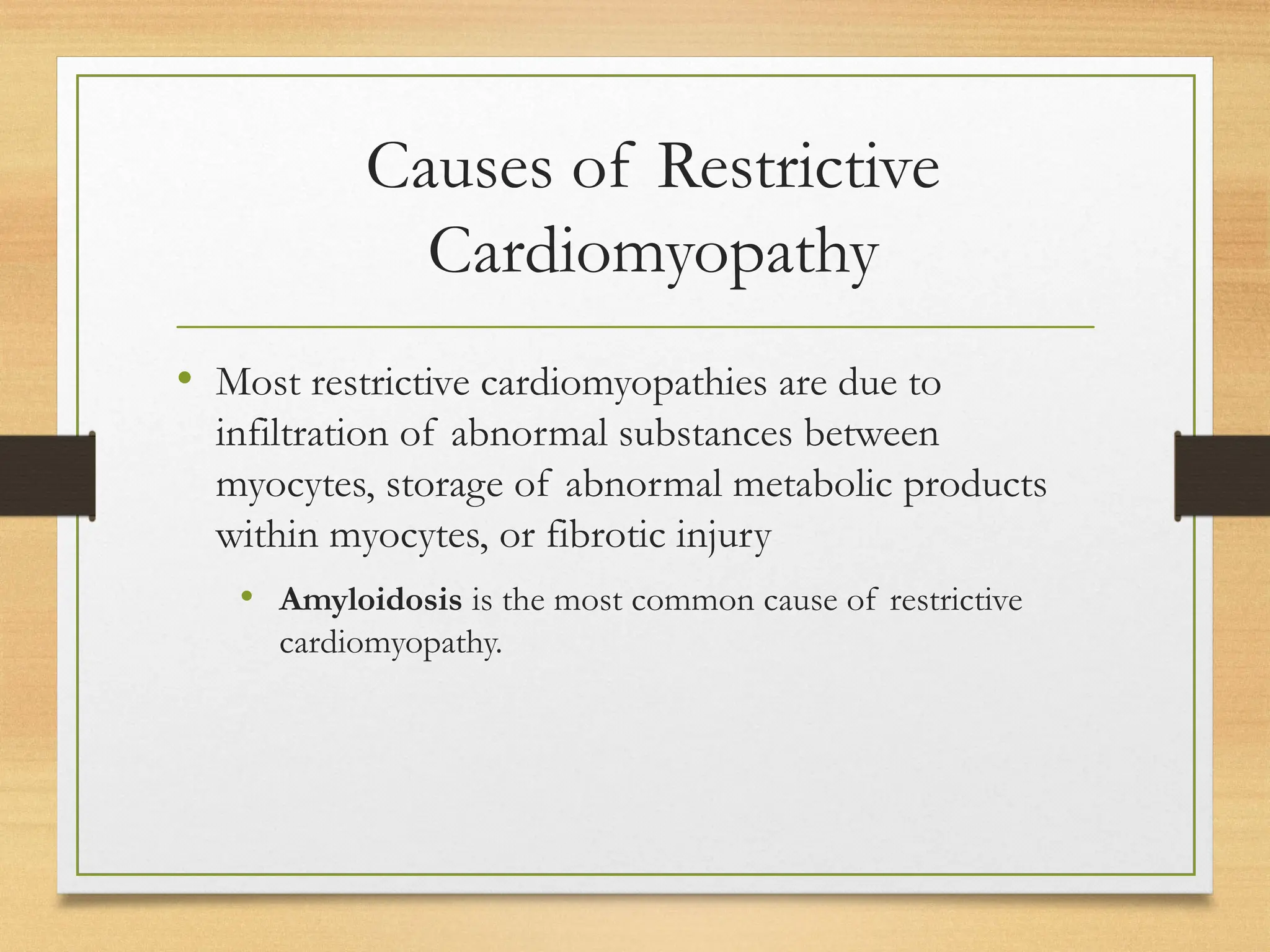 Causes of Restrictive Cardiomyopathy

• Most restrictive cardiomyopathies are due to infiltration of abnormal substances between myocytes, storage of abnormal metabolic products within myocytes, or fibrotic injury

• Amyloidosis is the most common cause of restrictive cardiomyopathy.